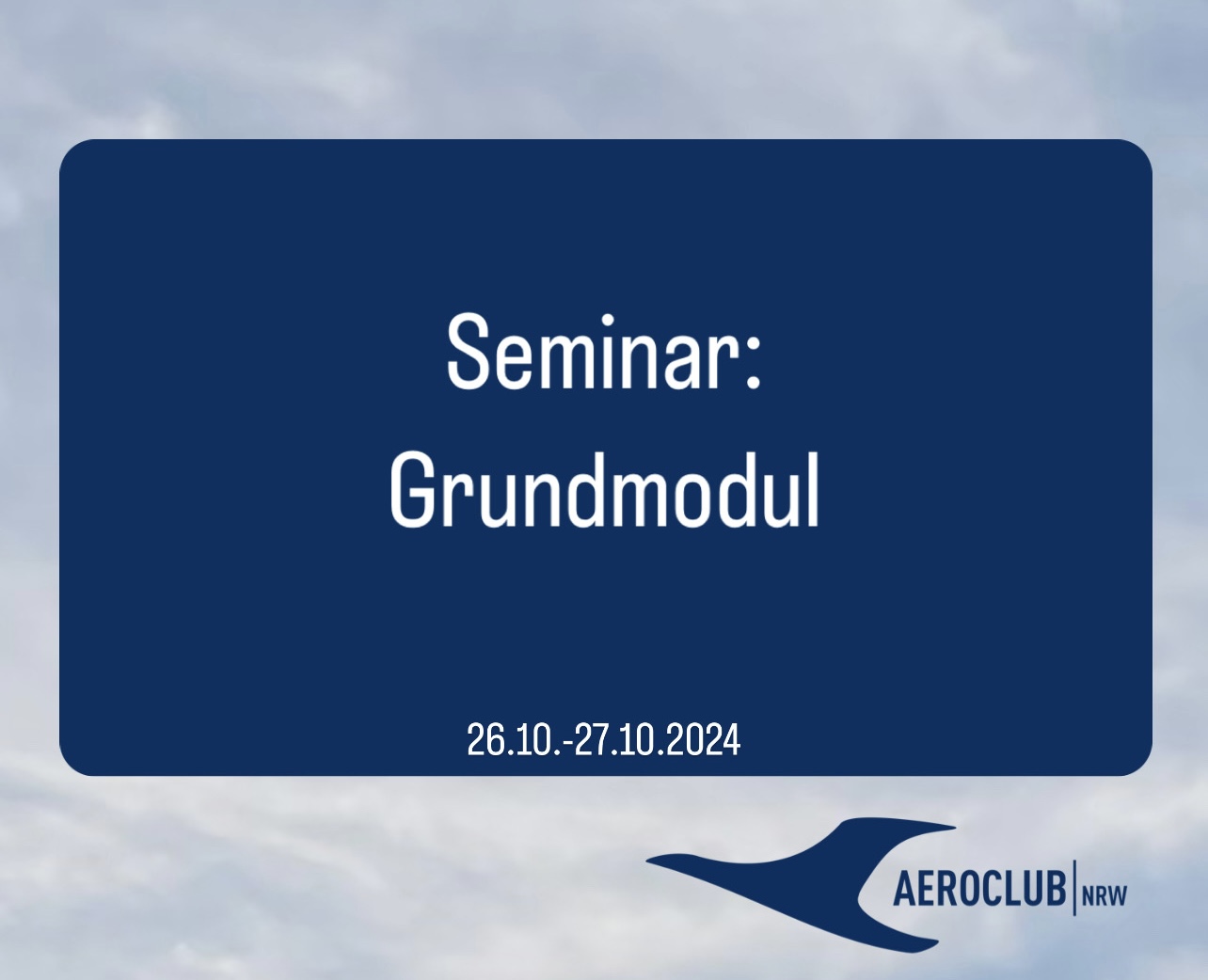 Seminar:
Grundmodul

26.10.-27.10.2024

AEROCLUB | NRW